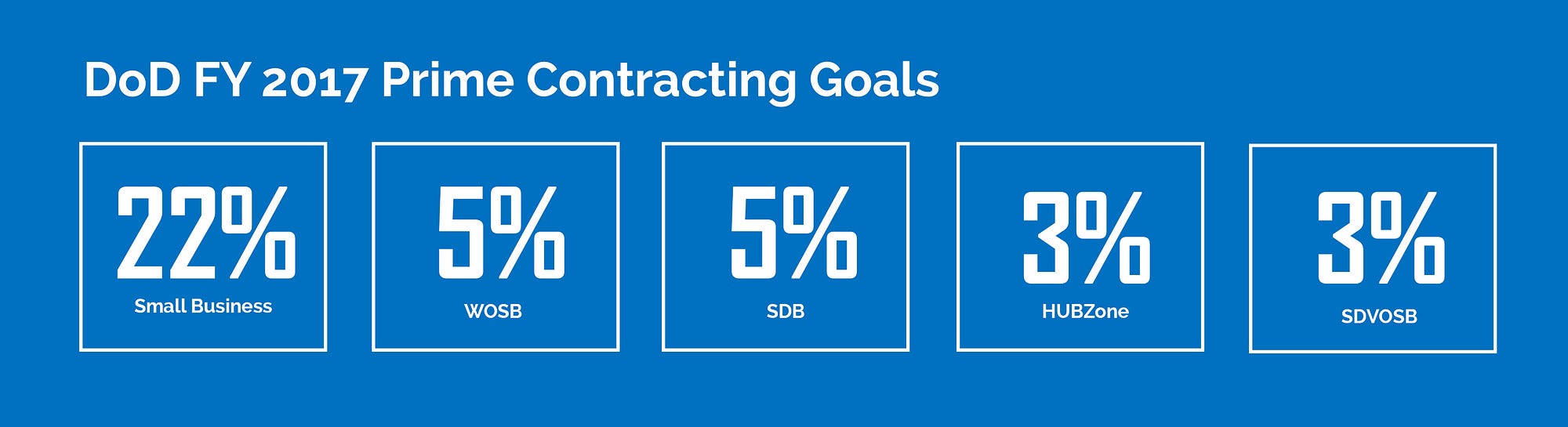 DoD FY 2017 Prime Contracting Goals

22%
Small Business

5%
WOSB

5%
SDB

3%
HUBZone

3%
SDVOSB